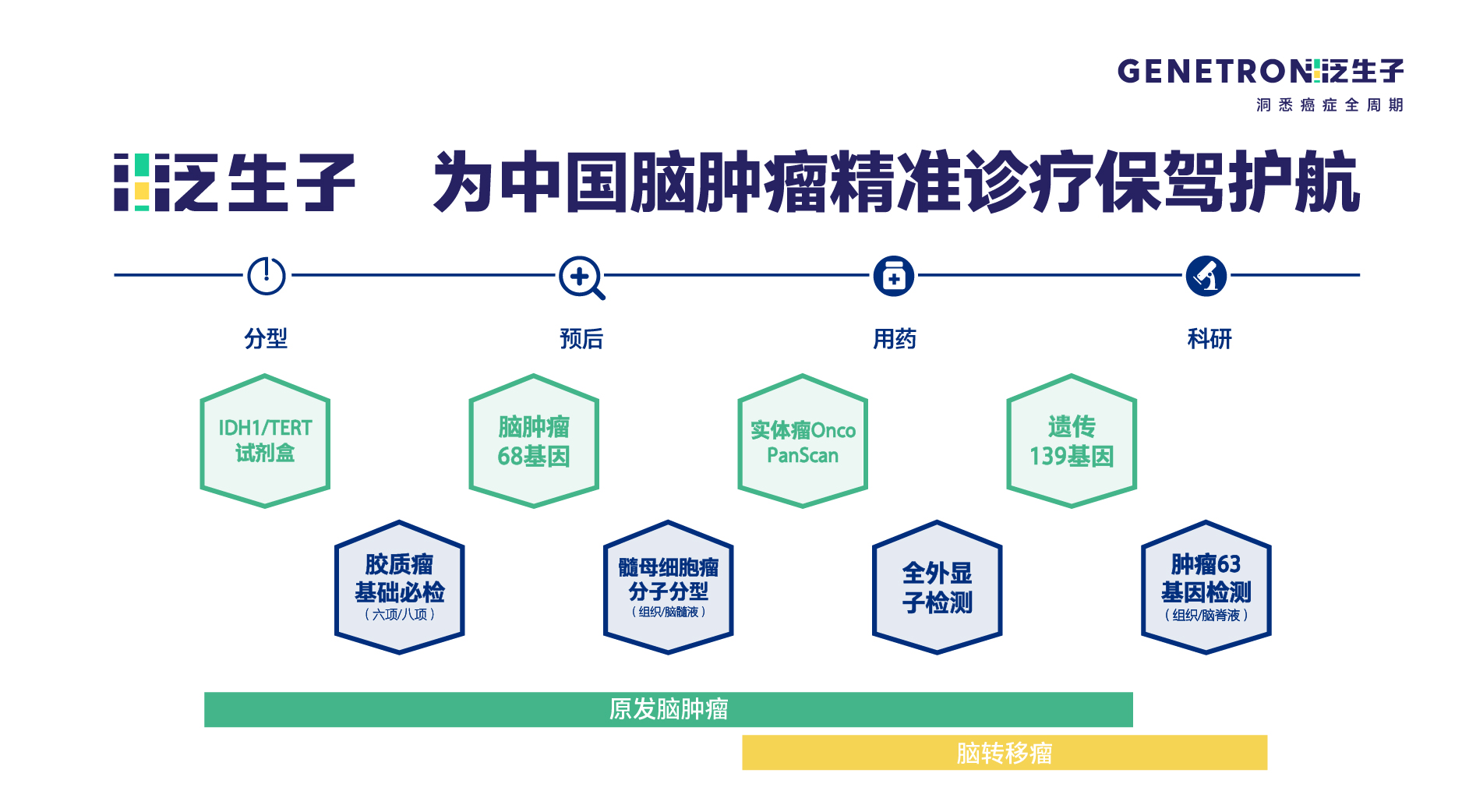 GENETRON 泛生子
洞悉癌症全周期

泛生子 为中国脑肿瘤精准诊疗保驾护航

分型

预后

用药

科研

IDH1/TERT 试剂盒

脑肿瘤 68基因

实体瘤Onco PanScan

遗传 139基因

胶质瘤 基础必检 （六项/八项）

髓母细胞瘤 分子分型 （组织/脑髓液）

全外显子检测

肿瘤63 基因检测 （组织/脑脊液）

原发脑肿瘤

脑转移瘤